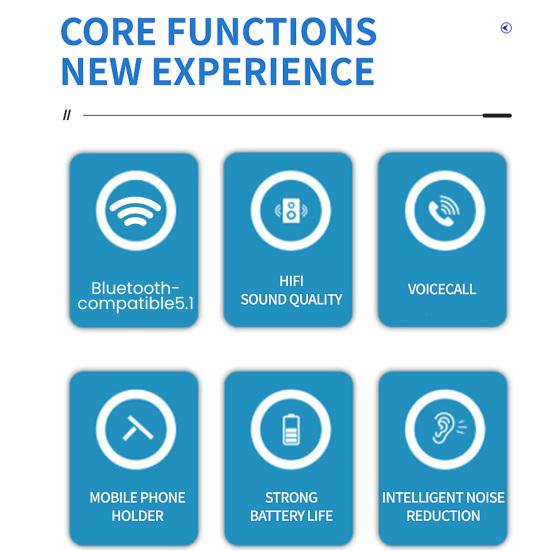 CORE FUNCTIONS
NEW EXPERIENCE

//

Bluetooth-compatible5.1

HIFI
SOUND QUALITY

VOICECALL

MOBILE PHONE
HOLDER

STRONG
BATTERY LIFE

INTELLIGENT NOISE
REDUCTION